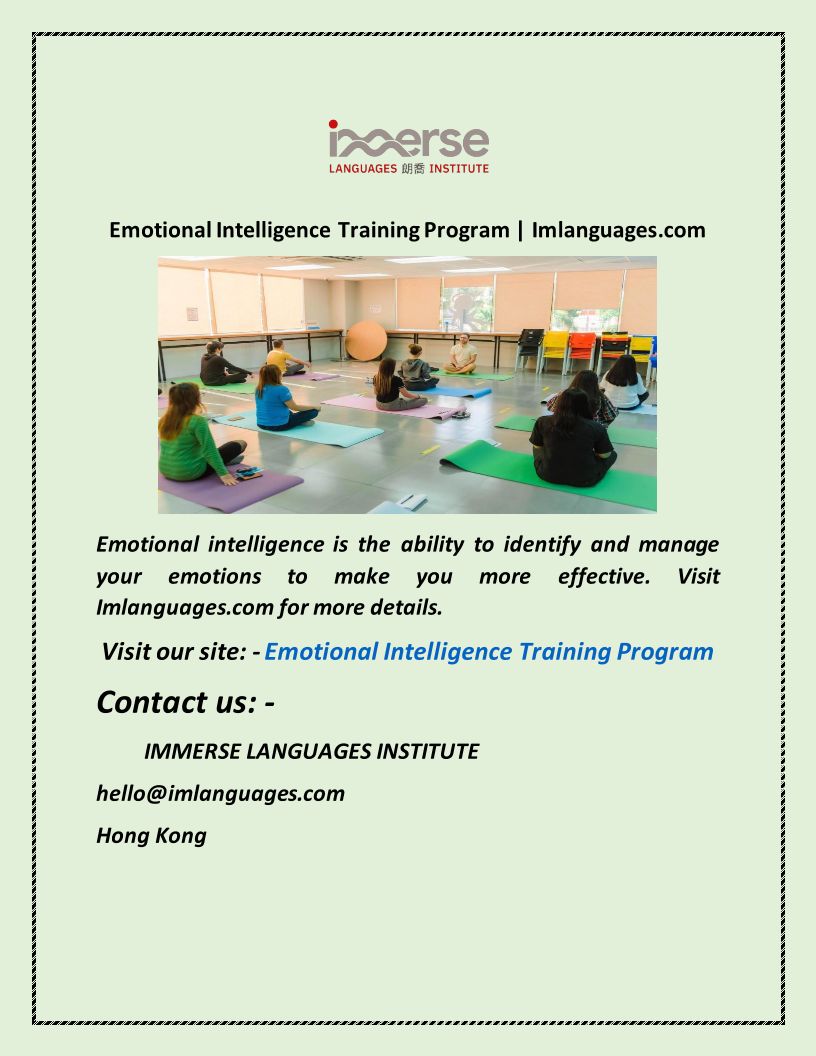 immerse
LANGUAGES 朗喬 INSTITUTE

Emotional Intelligence Training Program | Imlanguages.com

Emotional intelligence is the ability to identify and manage your emotions to make you more effective. Visit Imlanguages.com for more details.

Visit our site: - Emotional Intelligence Training Program

Contact us: -

IMMERSE LANGUAGES INSTITUTE

hello@imlanguages.com

Hong Kong